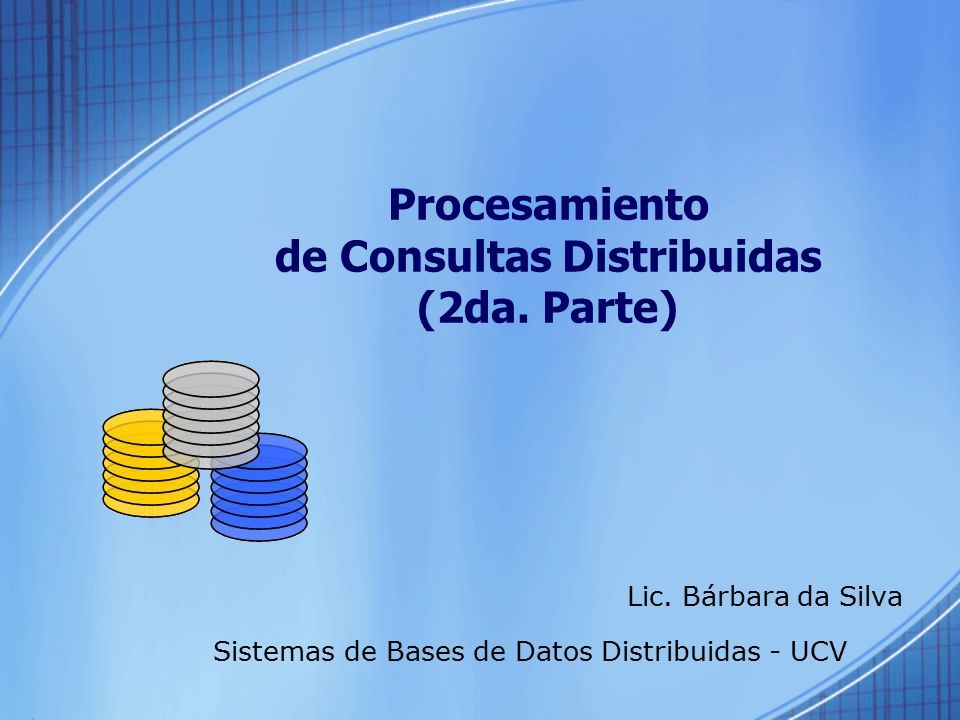 Procesamiento
de Consultas Distribuidas
(2da. Parte)

Lic. Bárbara da Silva

Sistemas de Bases de Datos Distribuidas - UCV